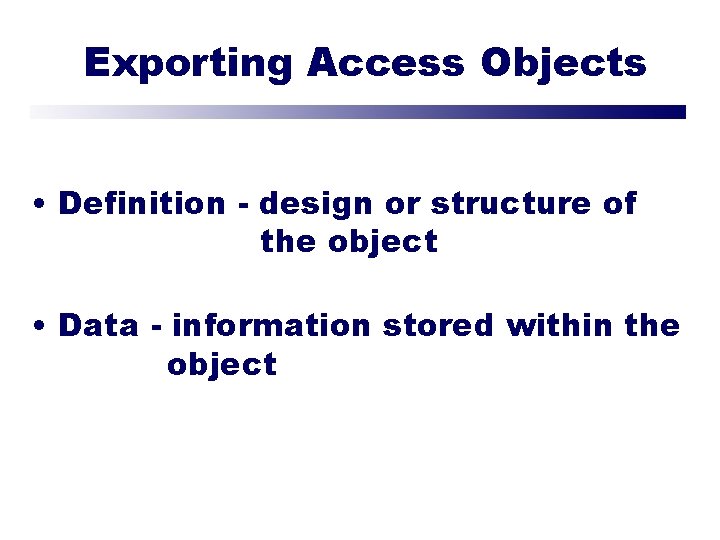 Exporting Access Objects

• Definition - design or structure of the object

• Data - information stored within the object